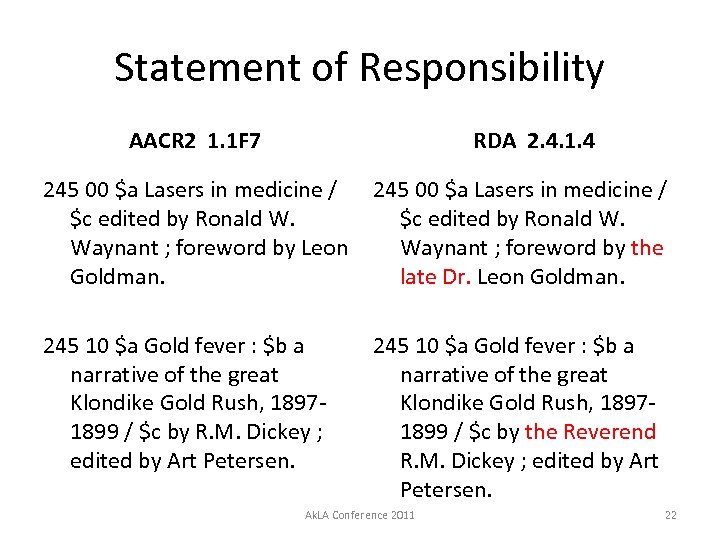 Statement of Responsibility

AACR2 1.1F7

245 00 \$a Lasers in medicine / \$c edited by Ronald W. Waynant ; foreword by Leon Goldman.

245 10 \$a Gold fever : \$b a narrative of the great Klondike Gold Rush, 1897-1899 / \$c by R.M. Dickey ; edited by Art Petersen.

RDA 2.4.1.4

245 00 \$a Lasers in medicine / \$c edited by Ronald W. Waynant ; foreword by the late Dr. Leon Goldman.

245 10 \$a Gold fever : \$b a narrative of the great Klondike Gold Rush, 1897-1899 / \$c by the Reverend R.M. Dickey ; edited by Art Petersen.

AkLA Conference 2011

22